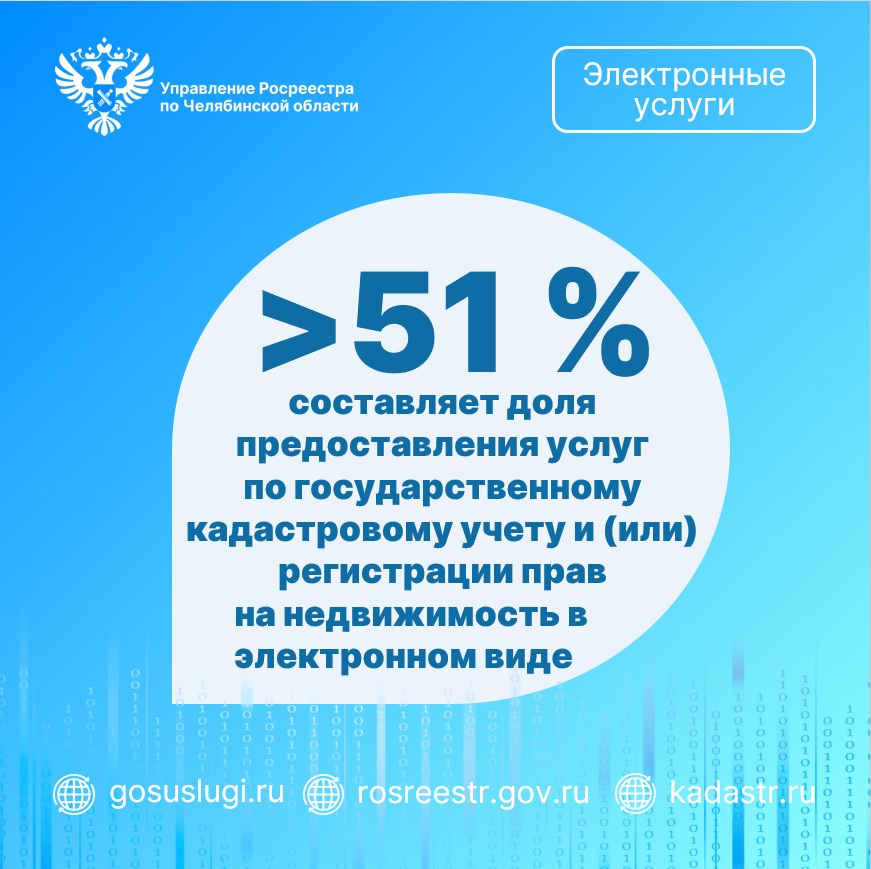 Управление Росреестра по Челябинской области

Электронные услуги

>51 %

составляет доля предоставления услуг по государственному кадастровому учету и (или) регистрации прав на недвижимость в электронном виде

gosuslugi.ru rosreestr.gov.ru kadastr.ru